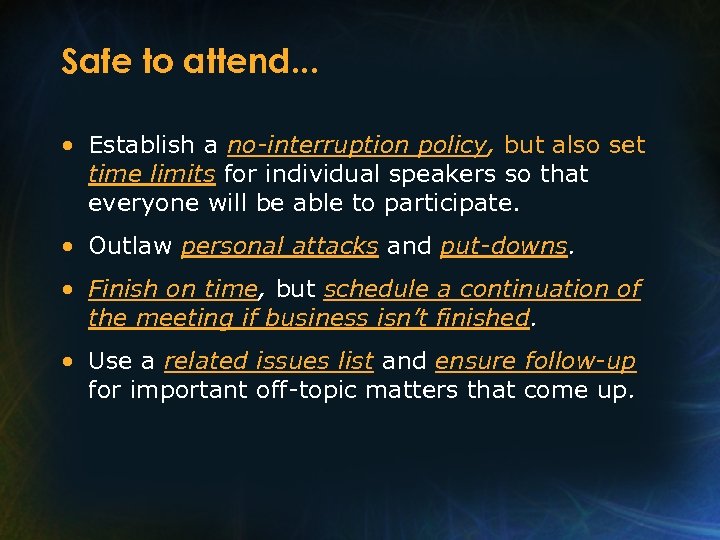 Safe to attend...

• Establish a no-interruption policy, but also set time limits for individual speakers so that everyone will be able to participate.

• Outlaw personal attacks and put-downs.

• Finish on time, but schedule a continuation of the meeting if business isn't finished.

• Use a related issues list and ensure follow-up for important off-topic matters that come up.